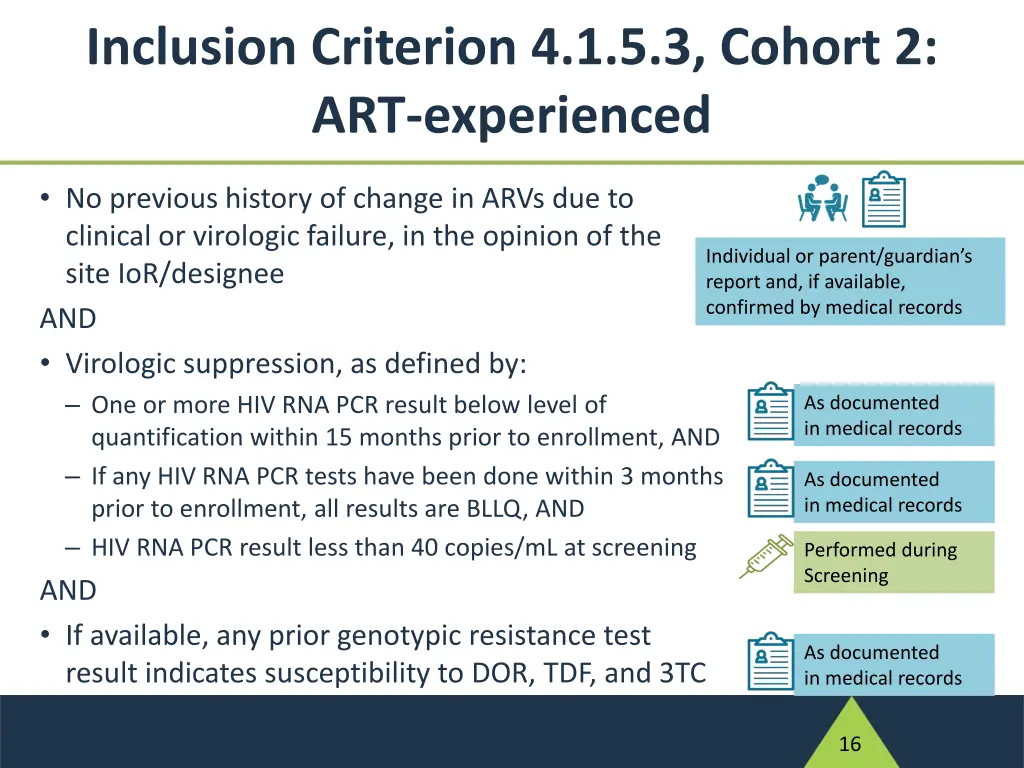 Inclusion Criterion 4.1.5.3, Cohort 2: ART-experienced

• No previous history of change in ARVs due to clinical or virologic failure, in the opinion of the site IoR/designee

Individual or parent/guardian's report and, if available, confirmed by medical records

AND

• Virologic suppression, as defined by:
– One or more HIV RNA PCR result below level of quantification within 15 months prior to enrollment, AND

As documented in medical records

– If any HIV RNA PCR tests have been done within 3 months prior to enrollment, all results are BLLQ, AND

As documented in medical records

– HIV RNA PCR result less than 40 copies/mL at screening

Performed during Screening

AND

• If available, any prior genotypic resistance test result indicates susceptibility to DOR, TDF, and 3TC

As documented in medical records

16